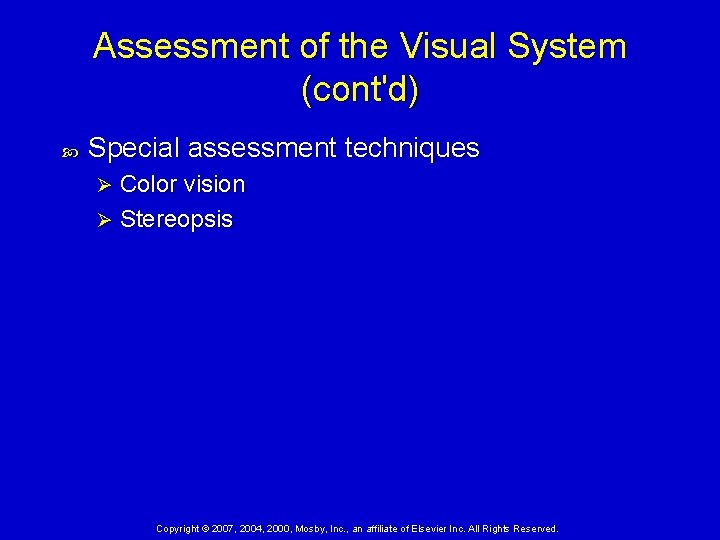 Assessment of the Visual System (cont'd)

Special assessment techniques

Color vision

Stereopsis

Copyright © 2007, 2004, 2000, Mosby, Inc., an affiliate of Elsevier Inc. All Rights Reserved.